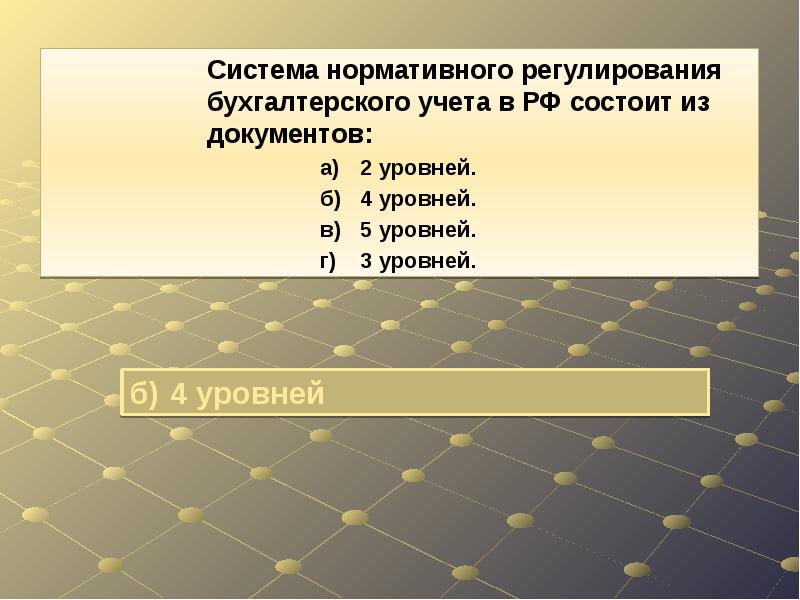 Система нормативного регулирования бухгалтерского учета в РФ состоит из документов:

а) 2 уровней.
б) 4 уровней.
в) 5 уровней.
г) 3 уровней.

б) 4 уровней